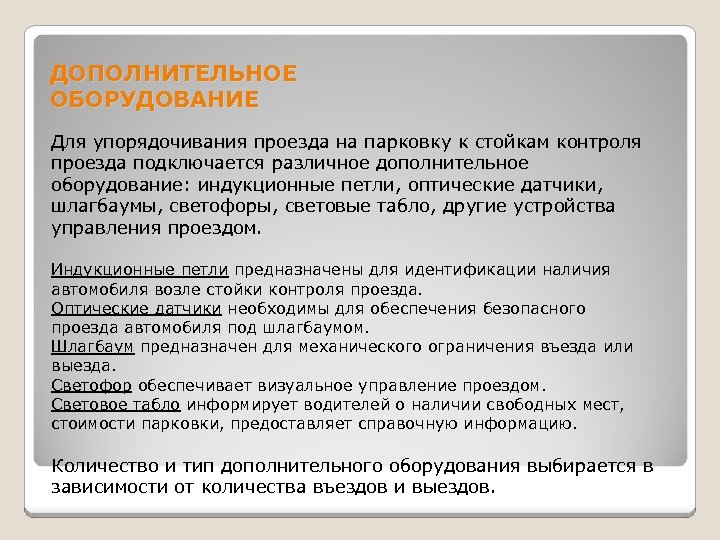 ДОПОЛНИТЕЛЬНОЕ ОБОРУДОВАНИЕ

Для упорядочивания проезда на парковку к стойкам контроля проезда подключается различное дополнительное оборудование: индукционные петли, оптические датчики, шлагбаумы, светофоры, световые табло, другие устройства управления проездом.

Индукционные петли предназначены для идентификации наличия автомобиля возле стойки контроля проезда.
Оптические датчики необходимы для обеспечения безопасного проезда автомобиля под шлагбаумом.
Шлагбаум предназначен для механического ограничения въезда или выезда.
Светофор обеспечивает визуальное управление проездом.
Световое табло информирует водителей о наличии свободных мест, стоимости парковки, предоставляет справочную информацию.

Количество и тип дополнительного оборудования выбирается в зависимости от количества въездов и выездов.